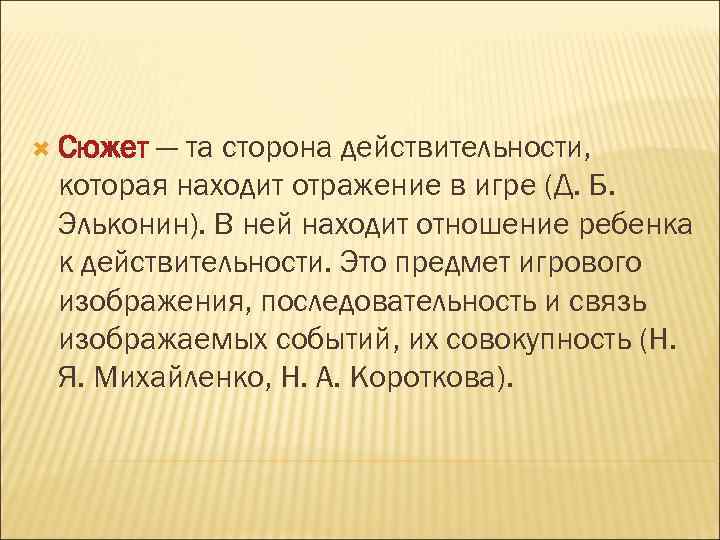 Сюжет — та сторона действительности, которая находит отражение в игре (Д. Б. Эльконин). В ней находит отношение ребенка к действительности. Это предмет игрового изображения, последовательность и связь изображаемых событий, их совокупность (Н. Я. Михайленко, Н. А. Короткова).